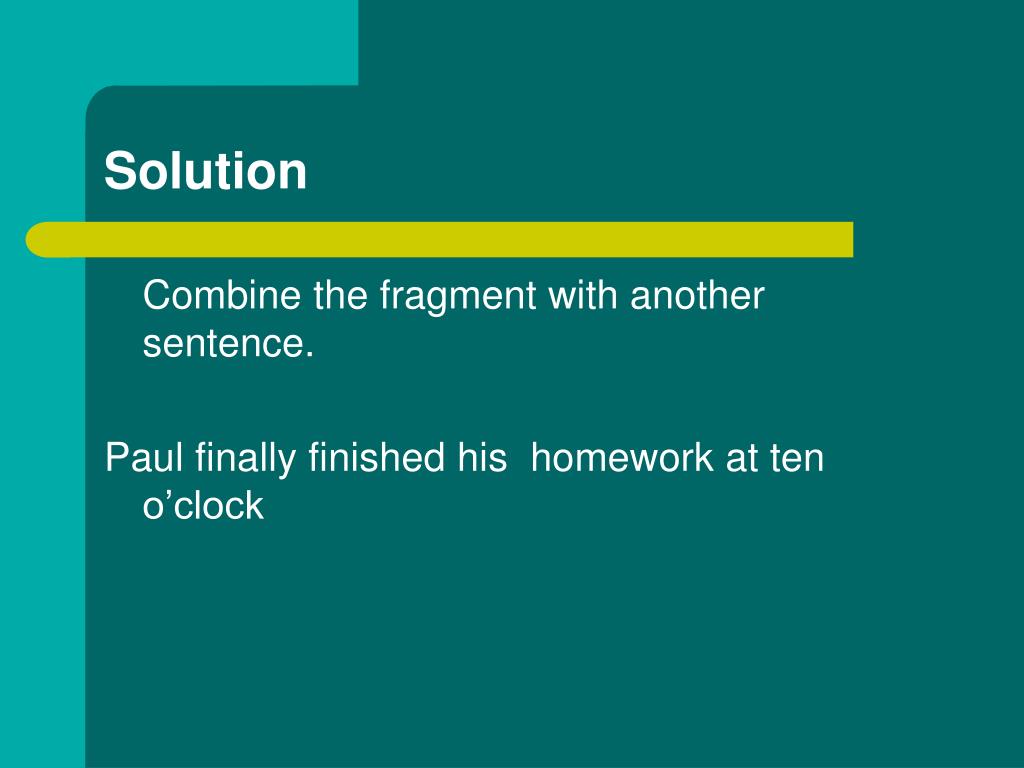 Solution

Combine the fragment with another sentence.

Paul finally finished his  homework at ten o’clock